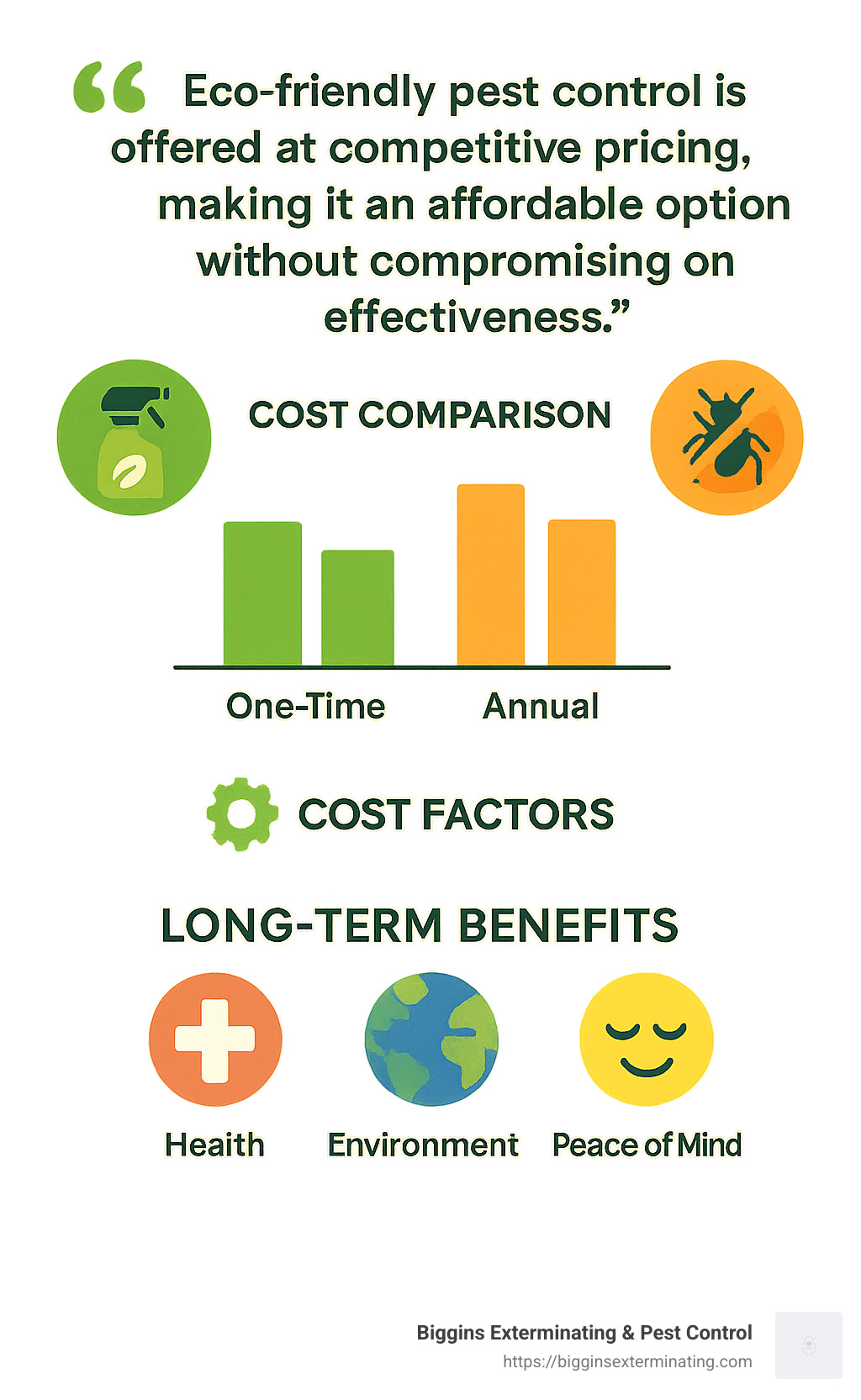 “ Eco-friendly pest control is offered at competitive pricing, making it an affordable option without compromising on effectiveness.”

COST COMPARISON

One-Time

Annual

COST FACTORS

LONG-TERM BENEFITS

Heaith

Environment

Peace of Mind

Biggins Exterminating & Pest Control
https://bigginsexterminating.com